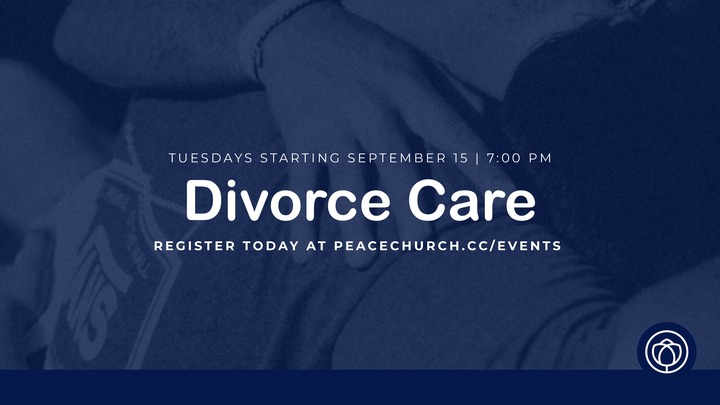 TUESDAYS STARTING SEPTEMBER 15 | 7:00 PM

Divorce Care

REGISTER TODAY AT PEACECHURCH.CC/EVENTS